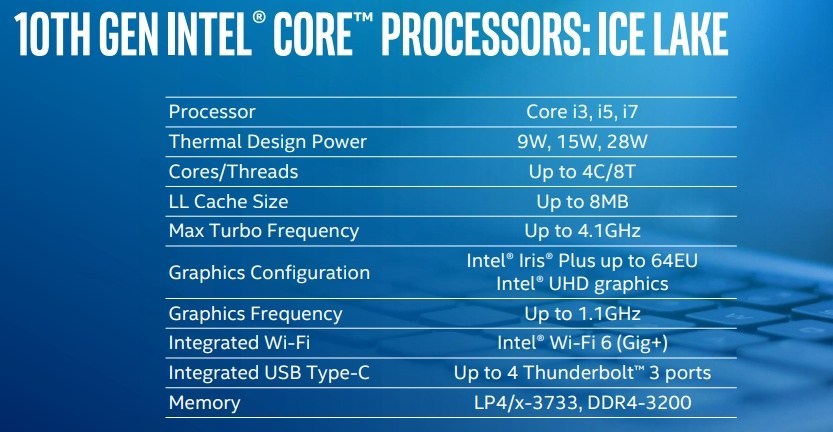 10TH GEN INTEL® CORE™ PROCESSORS: ICE LAKE

| | |
|---|---|
| Processor | Core i3, i5, i7 |
| Thermal Design Power | 9W, 15W, 28W |
| Cores/Threads | Up to 4C/8T |
| LL Cache Size | Up to 8MB |
| Max Turbo Frequency | Up to 4.1GHz |
| Graphics Configuration | Intel® Iris® Plus up to 64EU Intel® UHD graphics |
| Graphics Frequency | Up to 1.1GHz |
| Integrated Wi-Fi | Intel® Wi-Fi 6 (Gig+) |
| Integrated USB Type-C | Up to 4 Thunderbolt™ 3 ports |
| Memory | LP4/x-3733, DDR4-3200 |